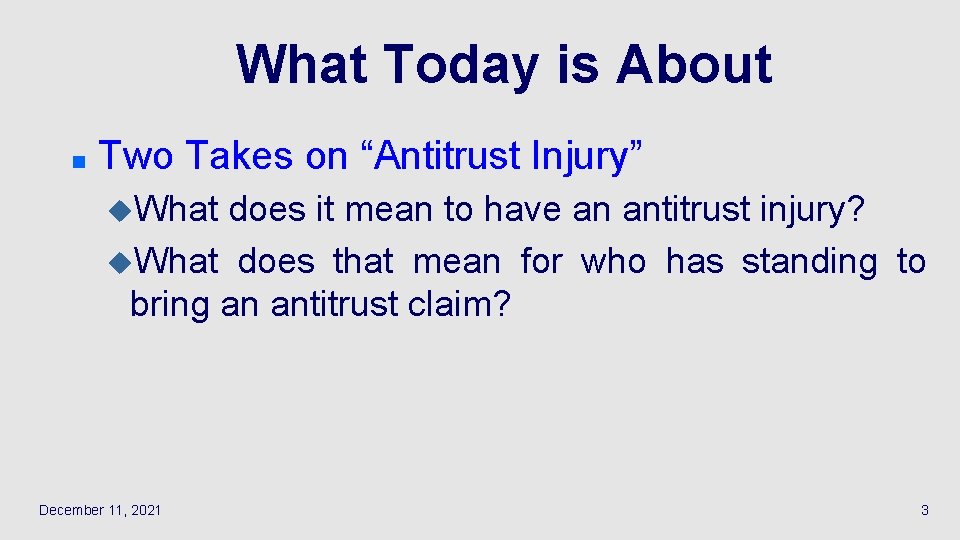 What Today is About

Two Takes on “Antitrust Injury”

What does it mean to have an antitrust injury?

What does that mean for who has standing to bring an antitrust claim?

December 11, 2021

3